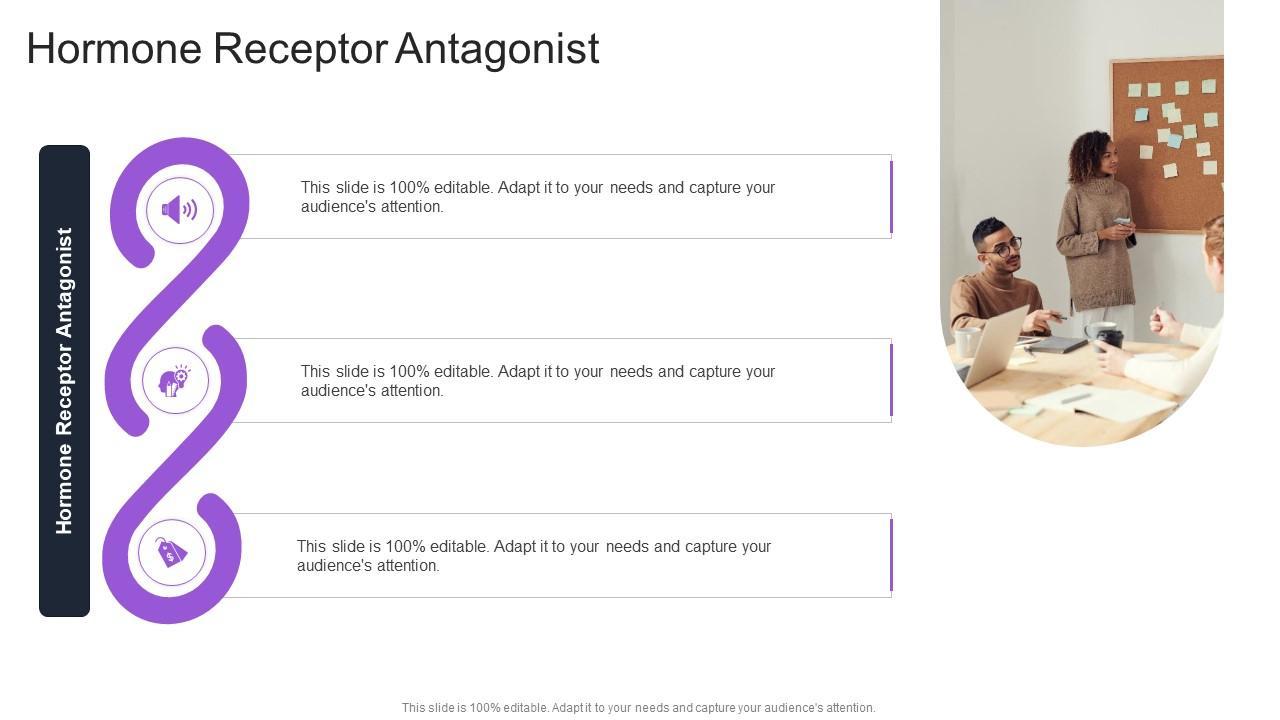 Hormone Receptor Antagonist

Hormone Receptor Antagonist

This slide is 100% editable. Adapt it to your needs and capture your audience's attention.

This slide is 100% editable. Adapt it to your needs and capture your audience's attention.

This slide is 100% editable. Adapt it to your needs and capture your audience's attention.

This slide is 100% editable. Adapt it to your needs and capture your audience's attention.